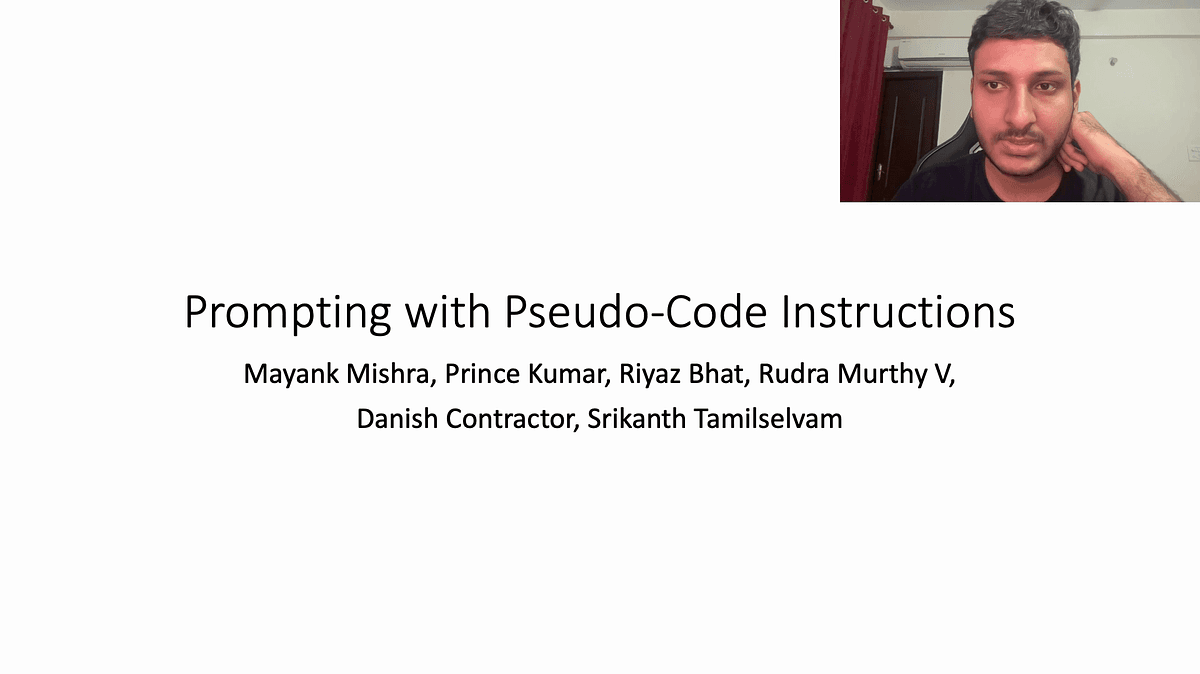 Prompting with Pseudo-Code Instructions

Mayank Mishra, Prince Kumar, Riyaz Bhat, Rudra Murthy V, Danish Contractor, Srikanth Tamilselvam